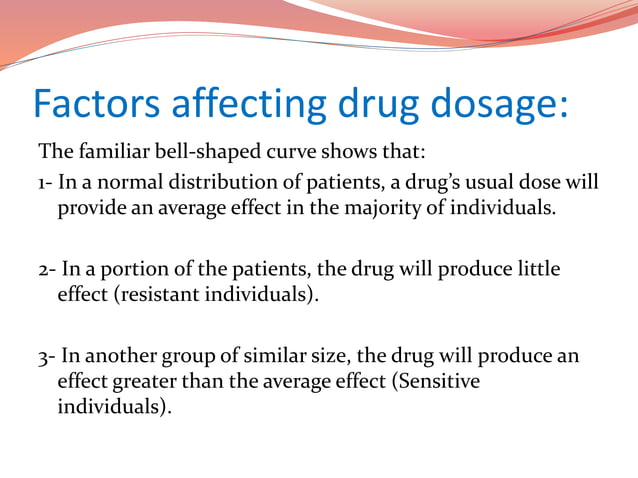 Factors affecting drug dosage:

The familiar bell-shaped curve shows that:

1- In a normal distribution of patients, a drug's usual dose will provide an average effect in the majority of individuals.

2- In a portion of the patients, the drug will produce little effect (resistant individuals).

3- In another group of similar size, the drug will produce an effect greater than the average effect (Sensitive individuals).